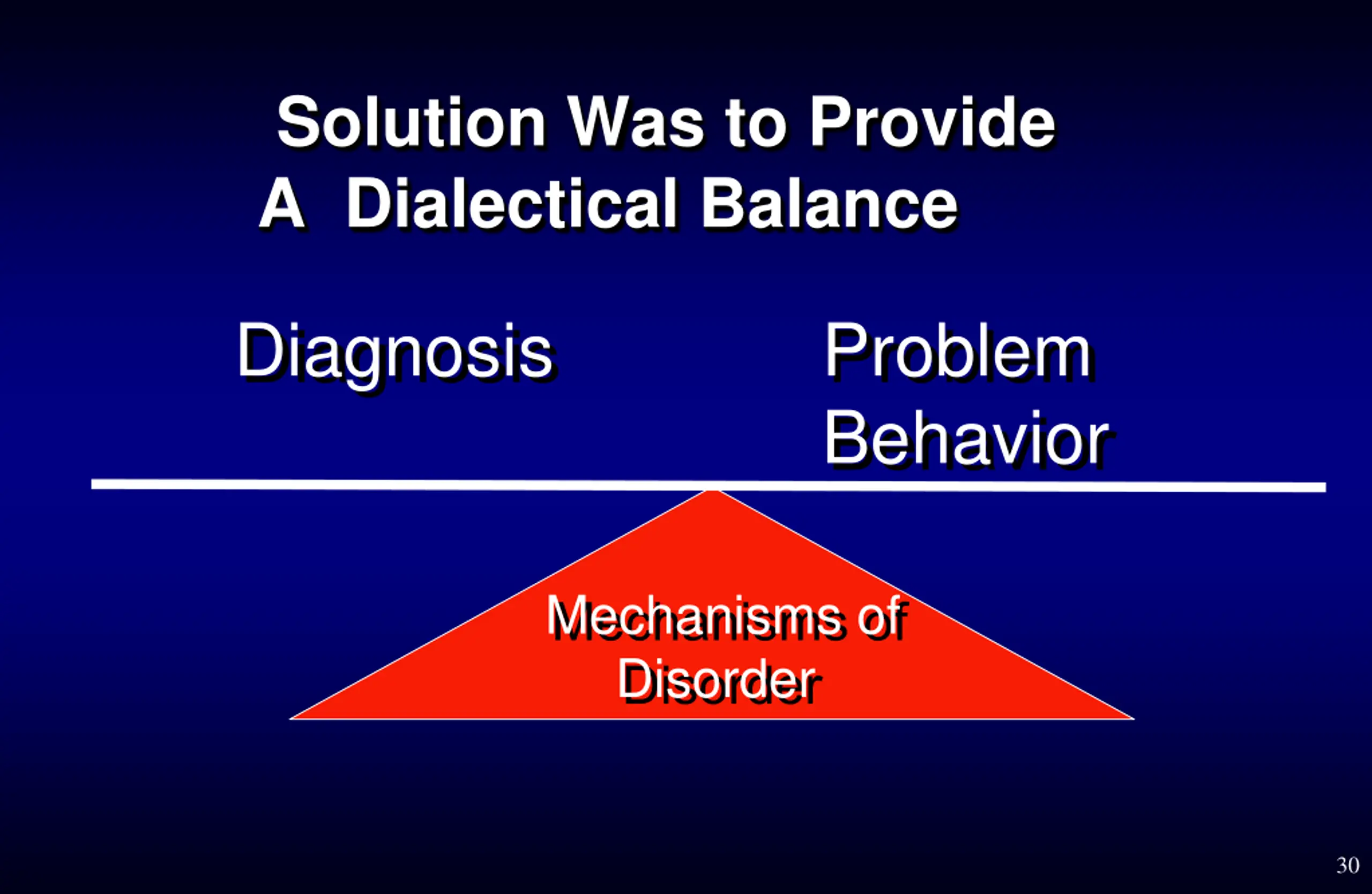 Solution Was to Provide A Dialectical Balance

Diagnosis

Problem Behavior

Mechanisms of Disorder

30